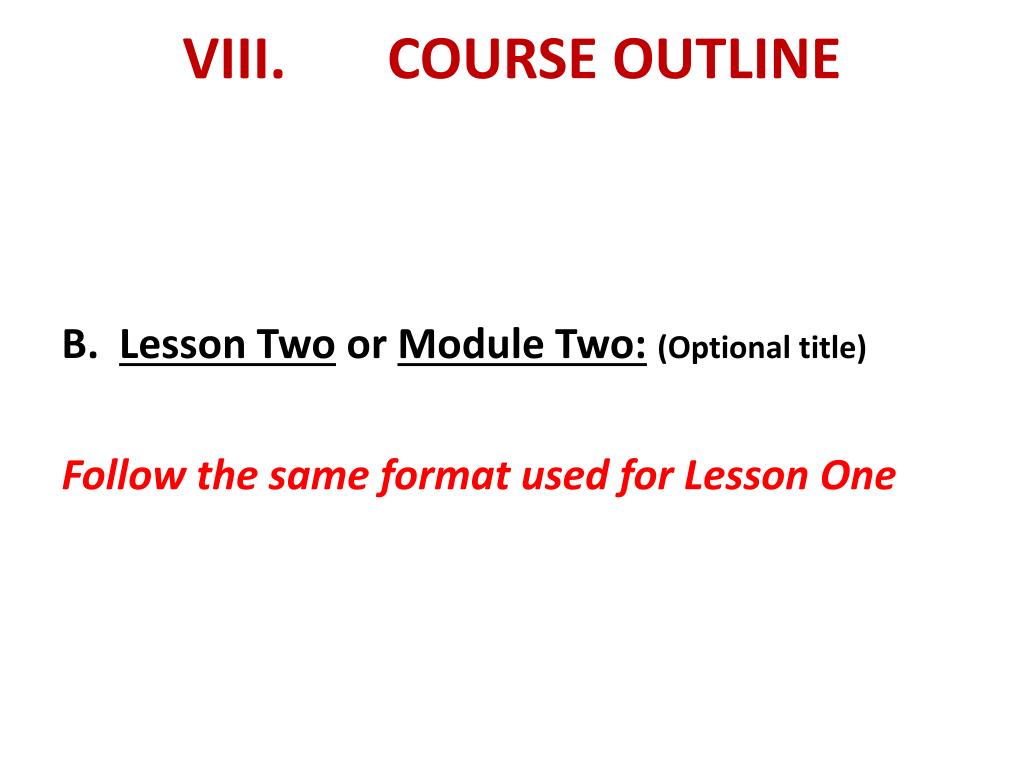 VIII. COURSE OUTLINE

B. Lesson Two or Module Two: (Optional title)

Follow the same format used for Lesson One